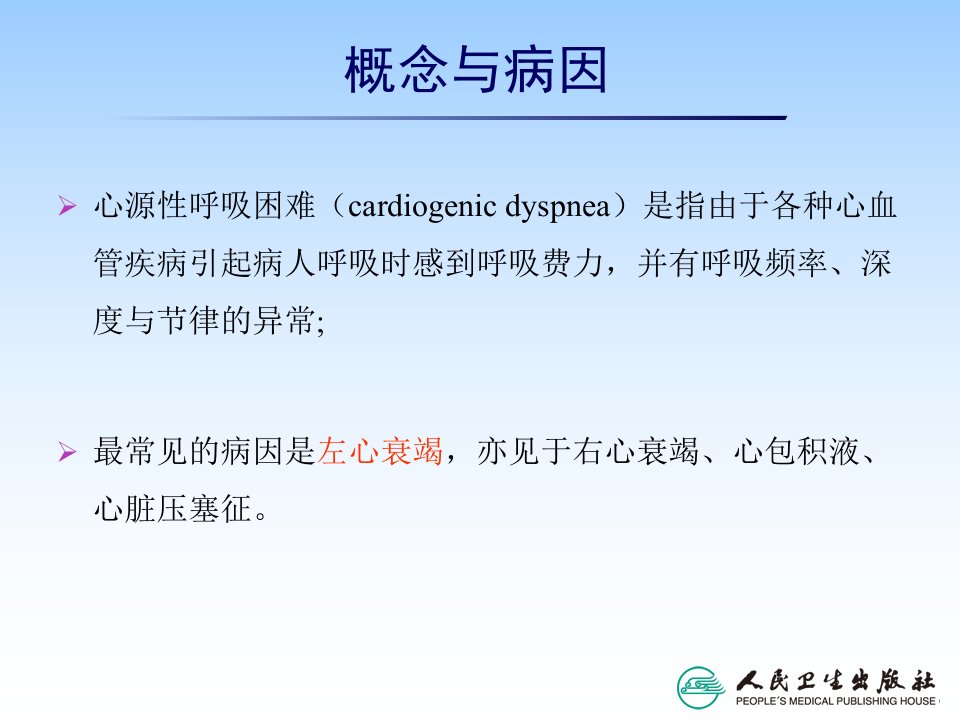 概念与病因

➢ 心源性呼吸困难（cardiogenic dyspnea）是指由于各种心血管疾病引起病人呼吸时感到呼吸费力，并有呼吸频率、深度与节律的异常;

➢ 最常见的病因是左心衰竭，亦见于右心衰竭、心包积液、心脏压塞征。

人民卫生出版社
PEOPLE'S MEDICAL PUBLISHING HOUSE